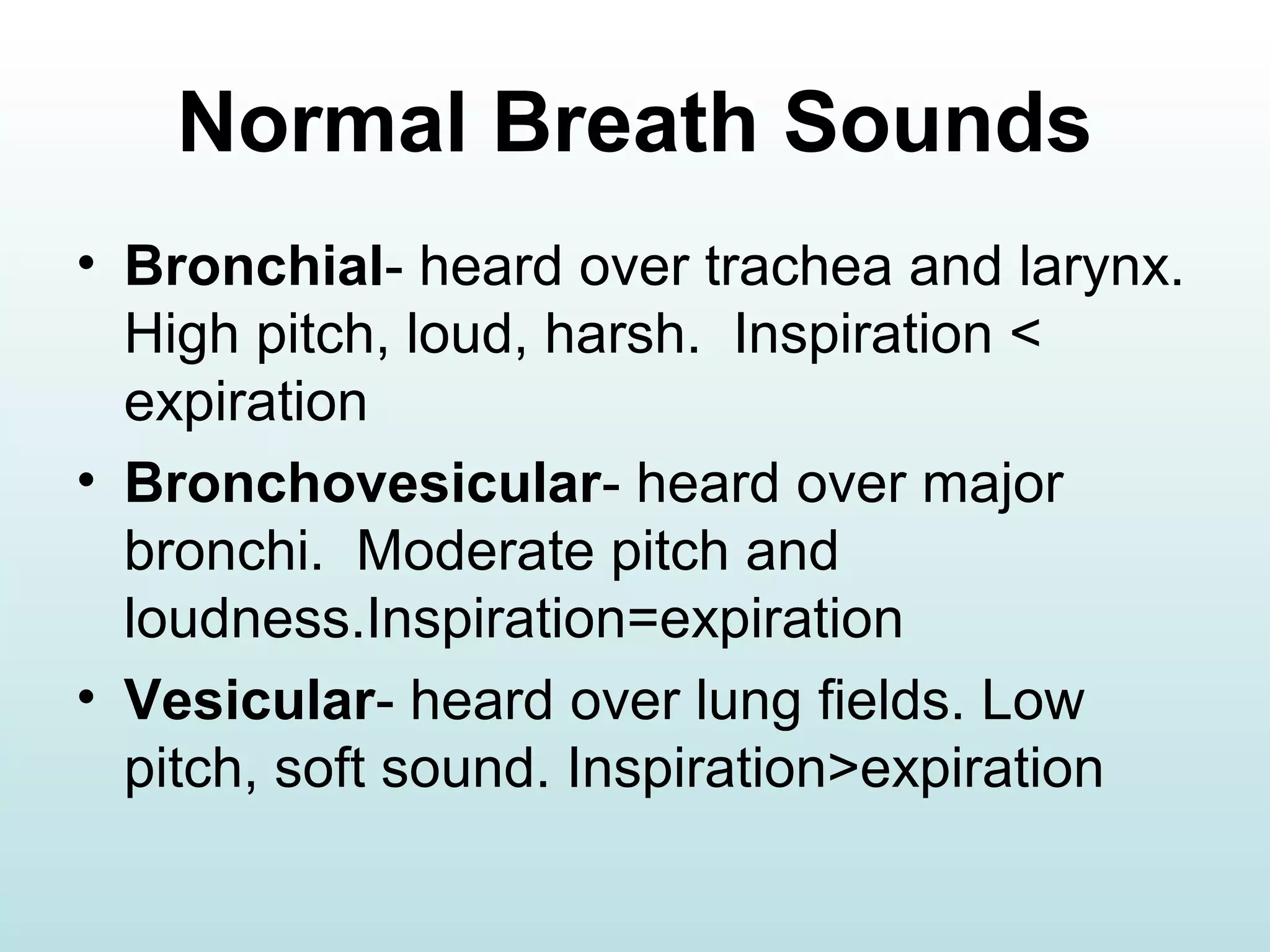 Normal Breath Sounds

• Bronchial- heard over trachea and larynx. High pitch, loud, harsh. Inspiration < expiration
• Bronchovesicular- heard over major bronchi. Moderate pitch and loudness.Inspiration=expiration
• Vesicular- heard over lung fields. Low pitch, soft sound. Inspiration>expiration